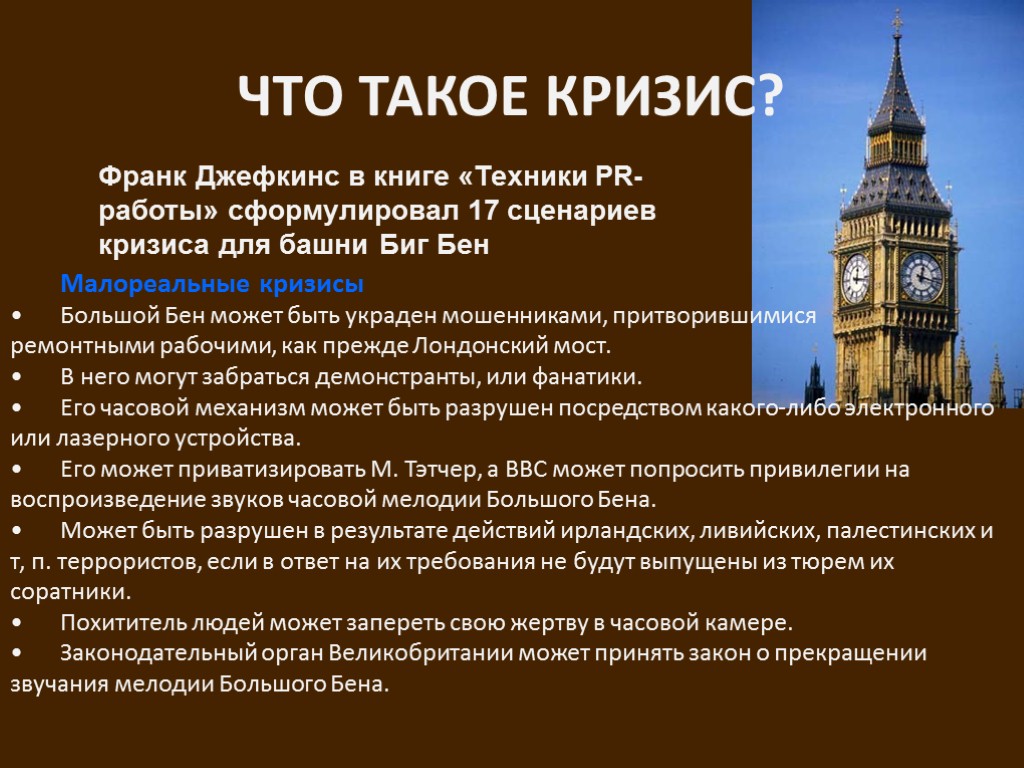 ЧТО ТАКОЕ КРИЗИС?

Франк Джефкинс в книге «Техники PR-работы» сформулировал 17 сценариев кризиса для башни Биг Бен

Малореальные кризисы

• Большой Бен может быть украден мошенниками, притворившимися ремонтными рабочими, как прежде Лондонский мост.

• В него могут забраться демонстранты, или фанатики.

• Его часовой механизм может быть разрушен посредством какого-либо электронного или лазерного устройства.

• Его может приватизировать М. Тэтчер, а BBC может попросить привилегии на воспроизведение звуков часовой мелодии Большого Бена.

• Может быть разрушен в результате действий ирландских, ливийских, палестинских и т, п. террористов, если в ответ на их требования не будут выпущены из тюрем их соратники.

• Похититель людей может запереть свою жертву в часовой камере.

• Законодательный орган Великобритании может принять закон о прекращении звучания мелодии Большого Бена.